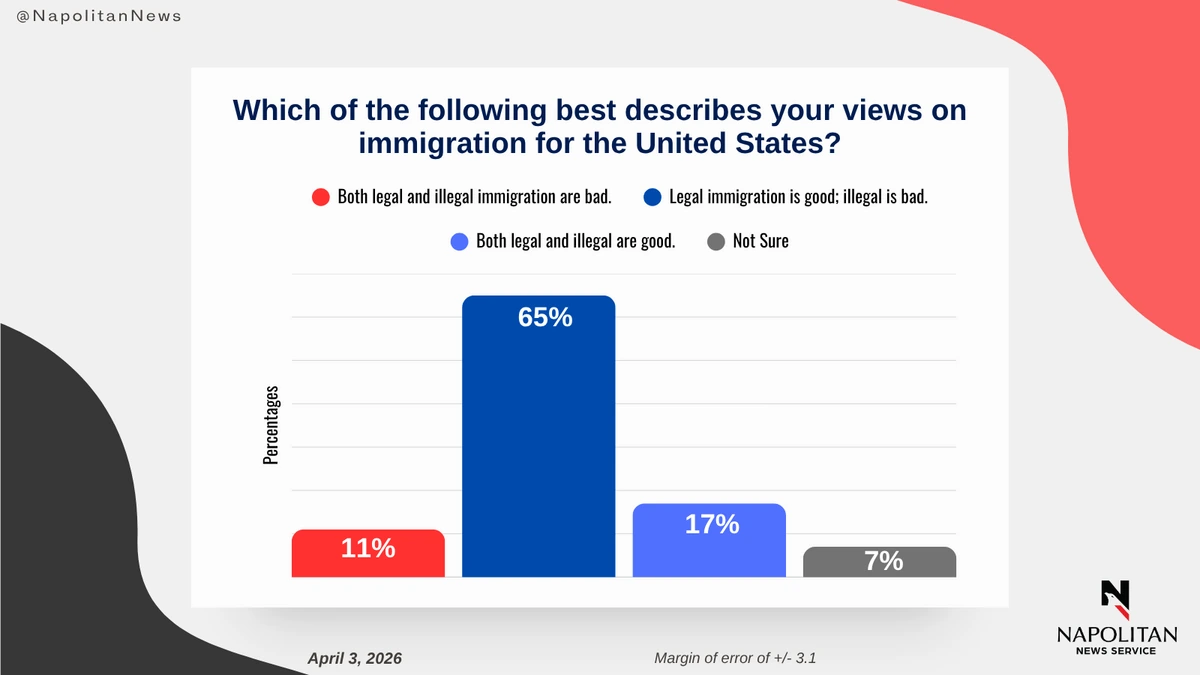 @NapolitanNews

Which of the following best describes your views on immigration for the United States?

Both legal and illegal immigration are bad.
Legal immigration is good; illegal is bad.
Both legal and illegal are good.
Not Sure

Percentages

11%
65%
17%
7%

April 3, 2026
Margin of error of +/- 3.1

NAPOLITAN
NEWS SERVICE